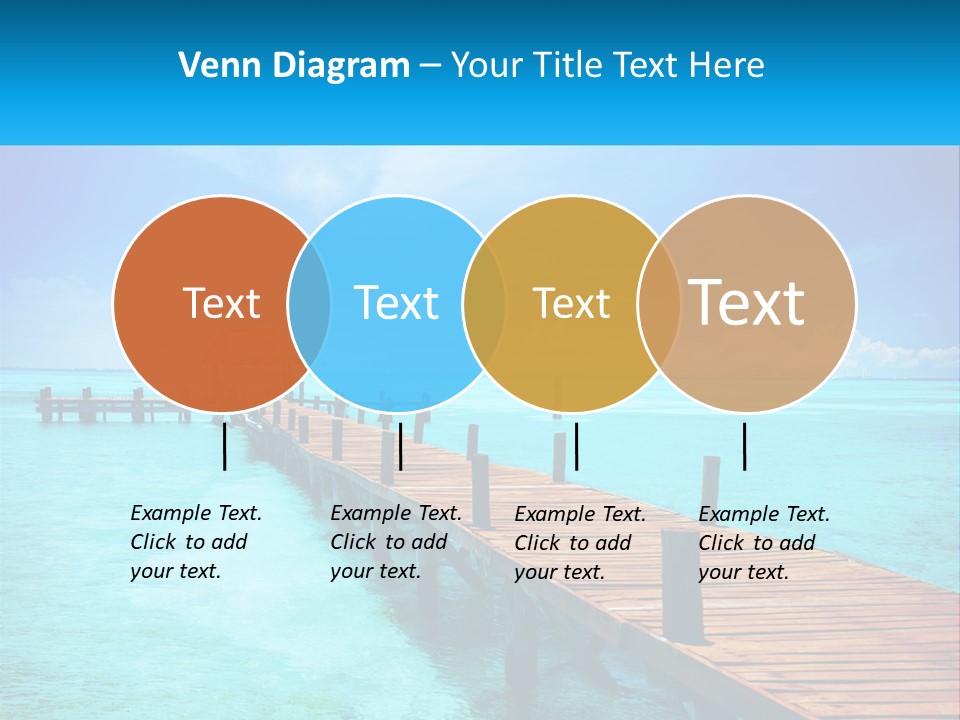 Venn Diagram – Your Title Text Here

Text

Text

Text

Text

Example Text. Click to add your text.

Example Text. Click to add your text.

Example Text. Click to add your text.

Example Text. Click to add your text.